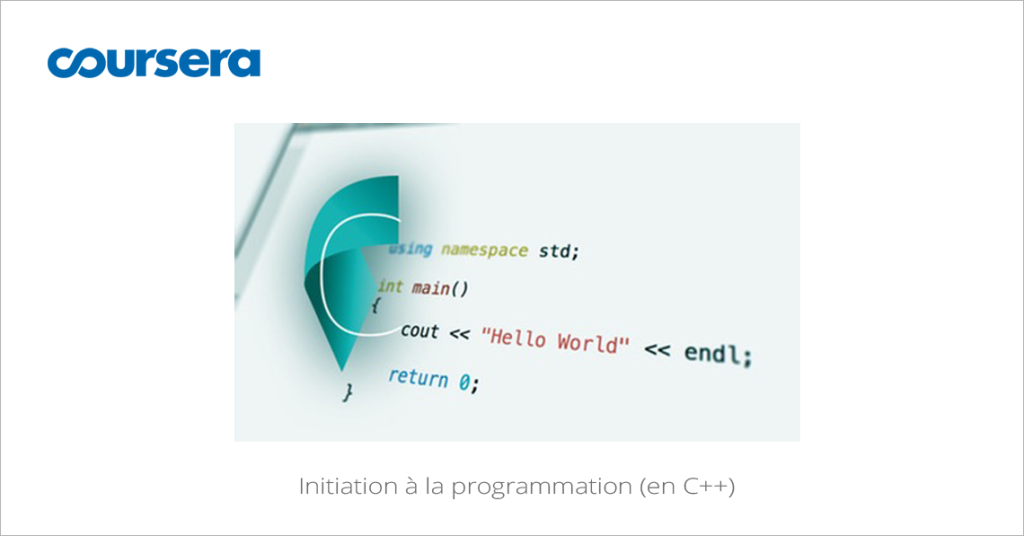 coursera

using namespace std;
int main()
{
cout << "Hello World" << endl;
return 0;
}

Initiation à la programmation (en C++)